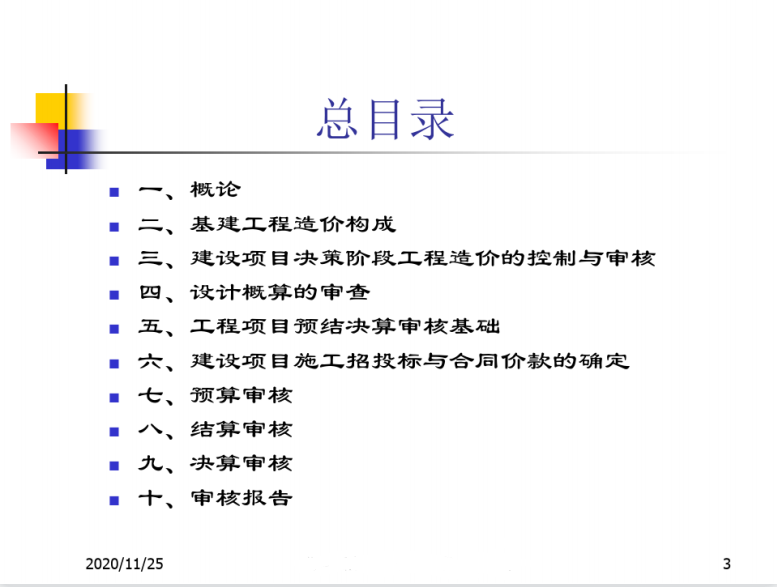 总目录

- 一、概论
- 二、基建工程造价构成
- 三、建设项目决策阶段工程造价的控制与审核
- 四、设计概算的审查
- 五、工程项目预结决算审核基础
- 六、建设项目施工招投标与合同价款的确定
- 七、预算审核
- 八、结算审核
- 九、决算审核
- 十、审核报告

2020/11/25

3